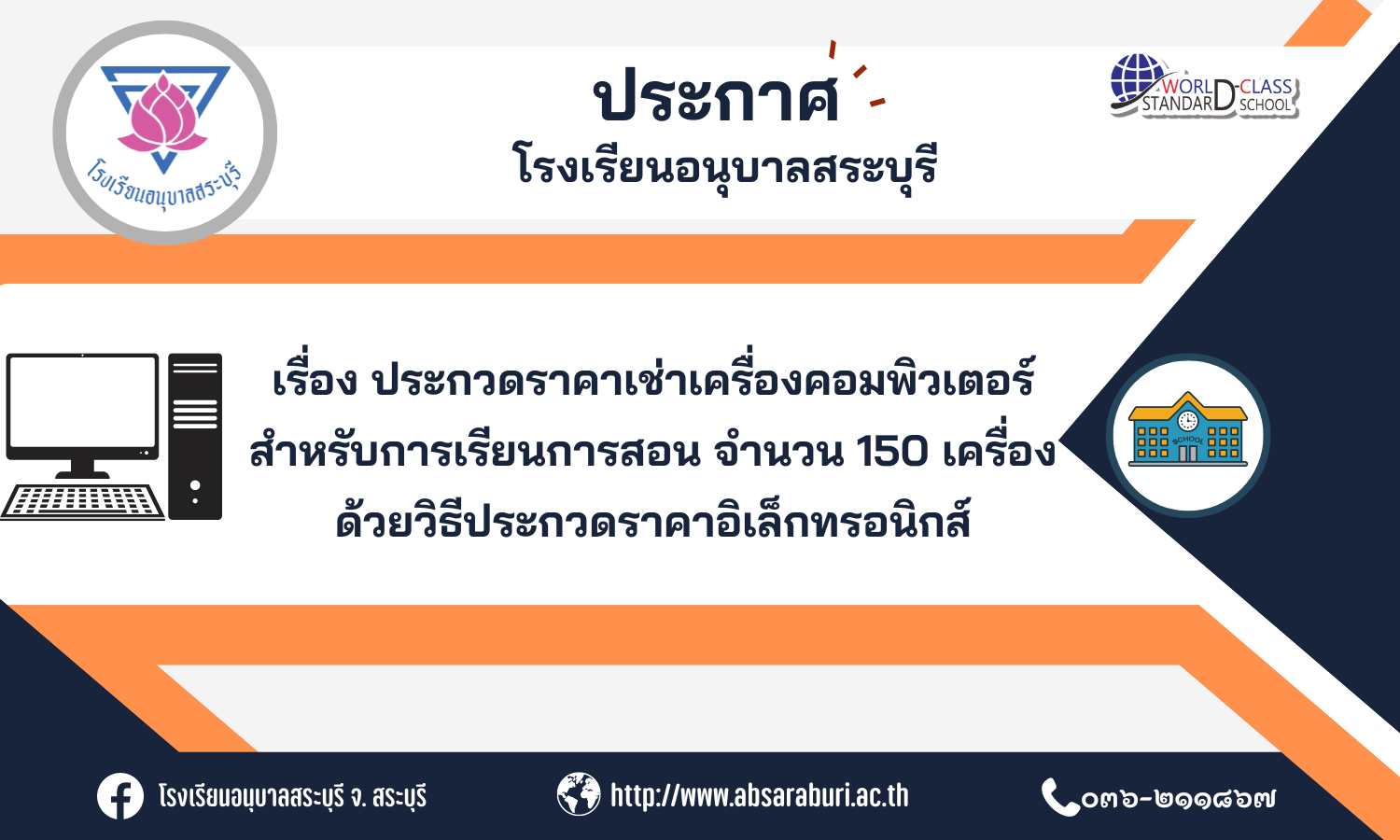 โรงเรียนอนุบาลสระบุรี

ประกาศ
โรงเรียนอนุบาลสระบุรี

WORLD-CLASS STANDARD SCHOOL

เรื่อง ประกวดราคาเช่าเครื่องคอมพิวเตอร์ สำหรับการเรียนการสอน จำนวน 150 เครื่อง ด้วยวิธีประกวดราคาอิเล็กทรอนิกส์

SCHOOL

โรงเรียนอนุบาลสระบุรี จ. สระบุรี

http://www.absaraburi.ac.th

๐๓๖-๒๑๑๘๖๗